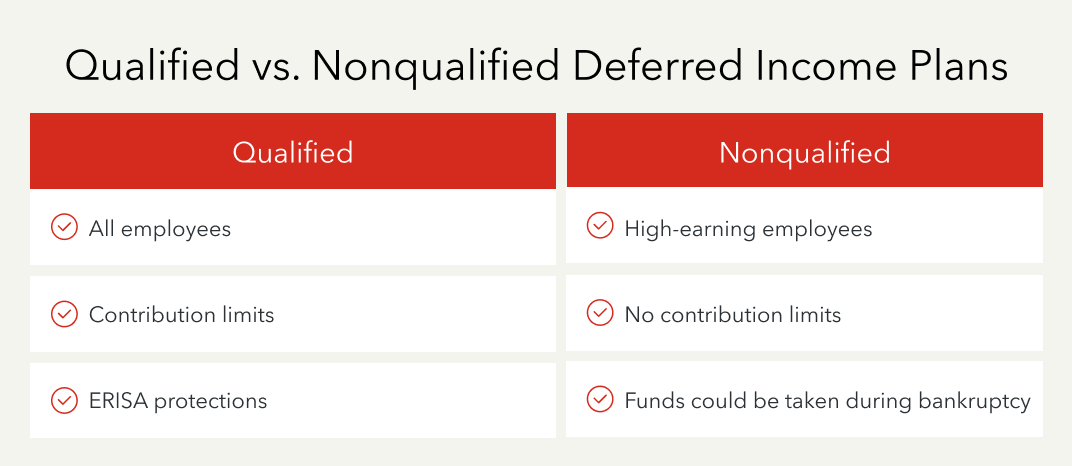 Qualified vs. Nonqualified Deferred Income Plans

| Qualified | Nonqualified |
|---|---|
| All employees | High-earning employees |
| Contribution limits | No contribution limits |
| ERISA protections | Funds could be taken during bankruptcy |